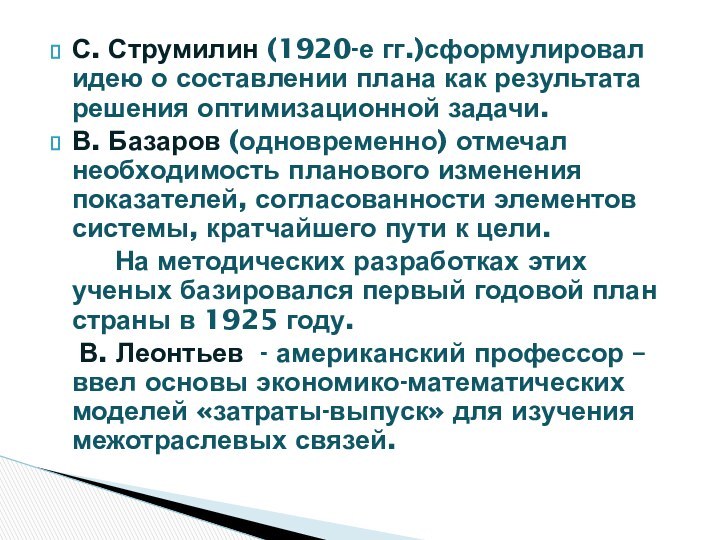 С. Струмилин (1920-е гг.)сформулировал идею о составлении плана как результата решения оптимизационной задачи.

В. Базаров (одновременно) отмечал необходимость планового изменения показателей, согласованности элементов системы, кратчайшего пути к цели.

На методических разработках этих ученых базировался первый годовой план страны в 1925 году.

В. Леонтьев - американский профессор – ввел основы экономико-математических моделей «затраты-выпуск» для изучения межотраслевых связей.